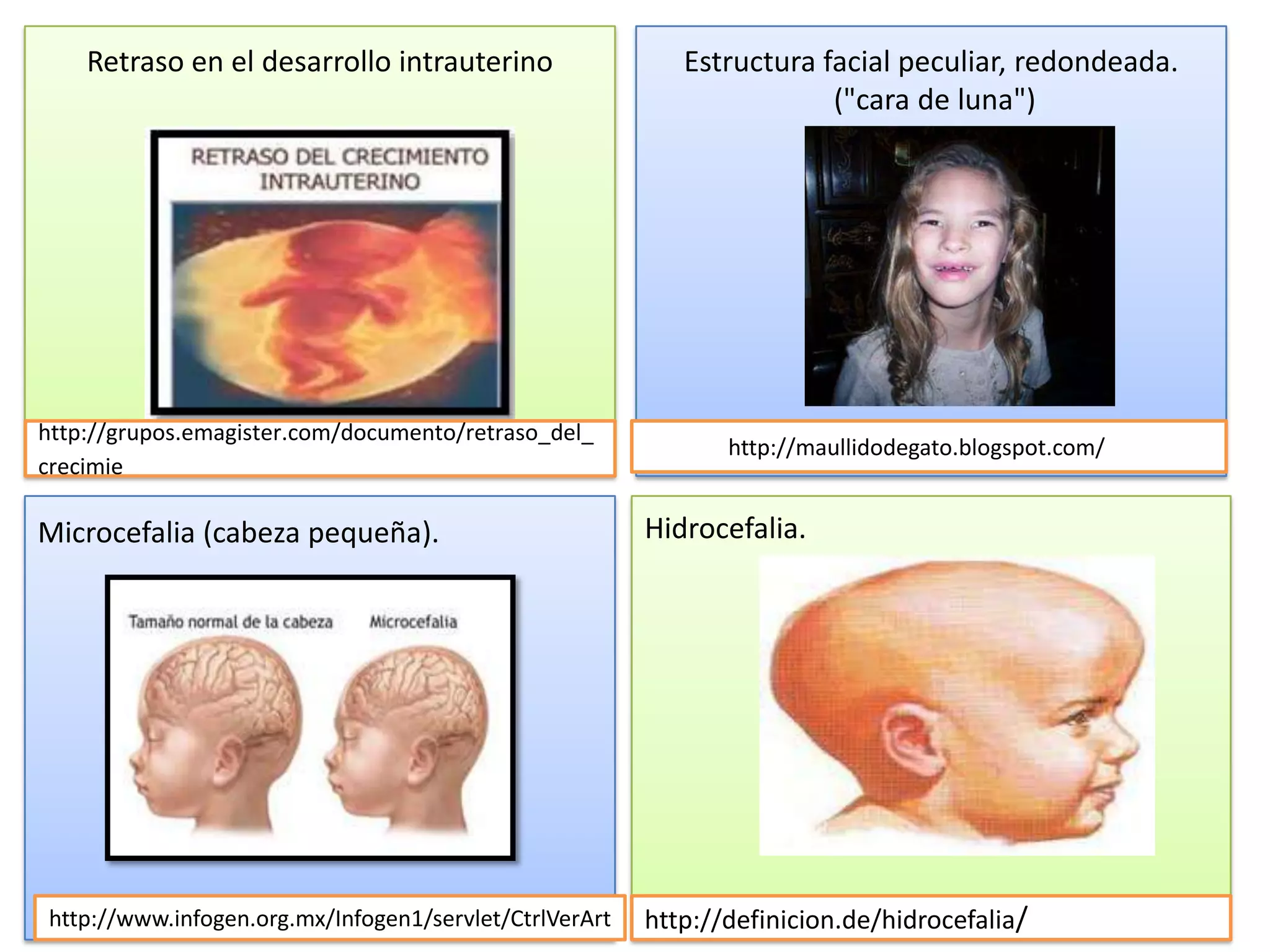 Retraso en el desarrollo intrauterino

RETRASO DEL CRECIMIENTO INTRAUTERINO

http://grupos.emagister.com/documento/retraso_del_crecimie

Estructura facial peculiar, redondeada. ("cara de luna")

http://maullidodegato.blogspot.com/

Microcefalia (cabeza pequeña).

Tamaño normal de la cabeza

Microcefalia

http://www.infogen.org.mx/Infogen1/servlet/CtrlVerArt

Hidrocefalia.

http://definicion.de/hidrocefalia/